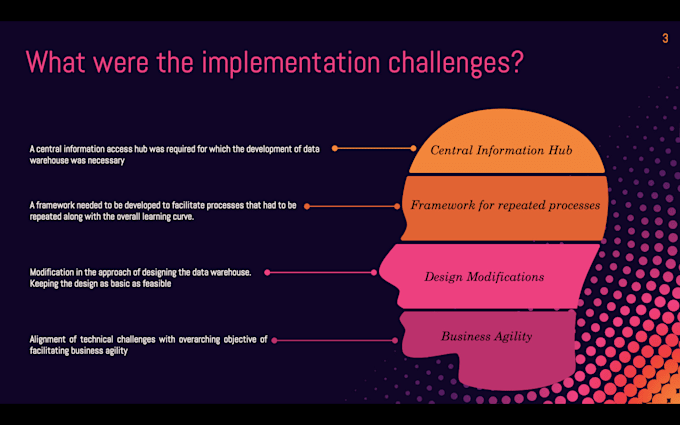 3

What were the implementation challenges?

A central information access hub was required for which the development of data warehouse was necessary

Central Information Hub

A framework needed to be developed to facilitate processes that had to be repeated along with the overall learning curve.

Framework for repeated processes

Modification in the approach of designing the data warehouse. Keeping the design as basic as feasible

Design Modifications

Alignment of technical challenges with overarching objective of facilitating business agility

Business Agility